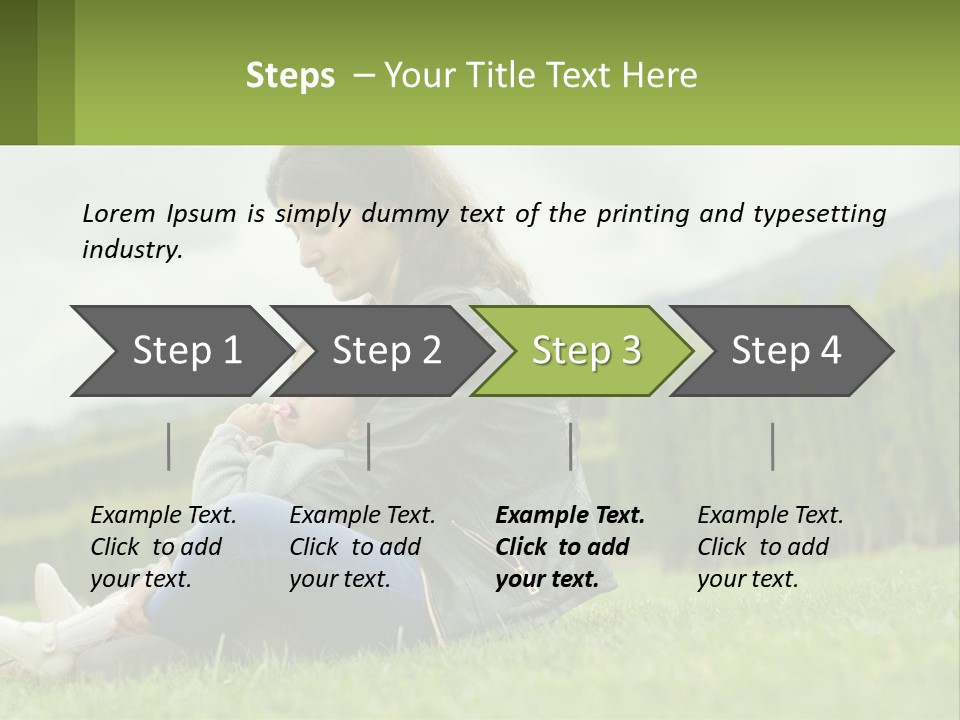 Steps – Your Title Text Here

Lorem Ipsum is simply dummy text of the printing and typesetting industry.

Step 1

Step 2

Step 3

Step 4

Example Text. Click to add your text.

Example Text. Click to add your text.

Example Text. Click to add your text.

Example Text. Click to add your text.